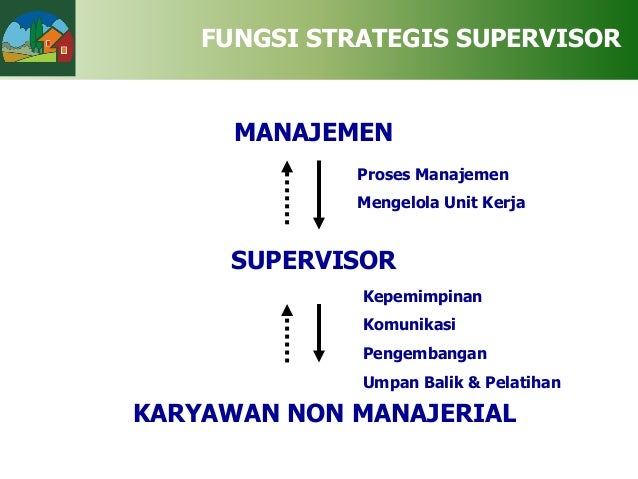 FUNGSI STRATEGIS SUPERVISOR

MANAJEMEN

Proses Manajemen

Mengelola Unit Kerja

SUPERVISOR

Kepemimpinan

Komunikasi

Pengembangan

Umpan Balik & Pelatihan

KARYAWAN NON MANAJERIAL